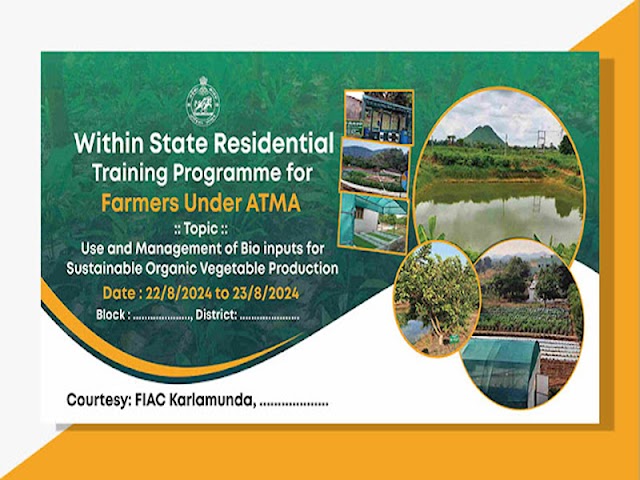 Within State Residential
Training Programme for
Farmers Under ATMA

:: Topic ::
Use and Management of Bio inputs for
Sustainable Organic Vegetable Production

Date : 22/8/2024 to 23/8/2024

Block : ..................., District: ...................

Courtesy: FIAC Karlamunda, ...................